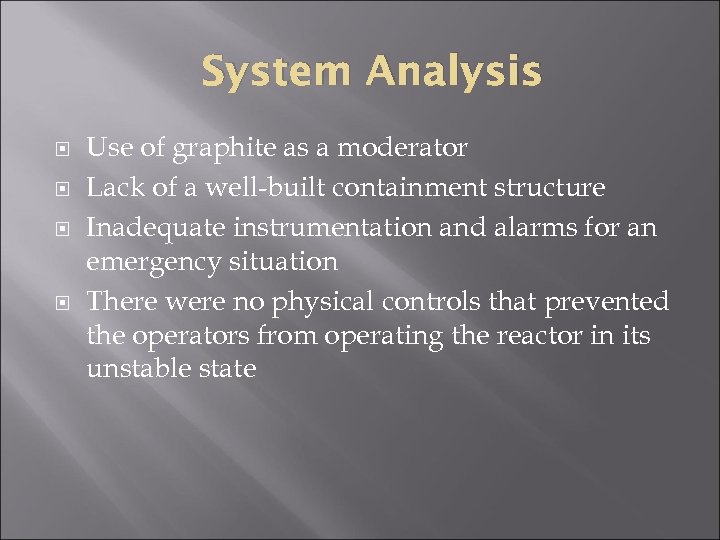 System Analysis

Use of graphite as a moderator

Lack of a well-built containment structure

Inadequate instrumentation and alarms for an emergency situation

There were no physical controls that prevented the operators from operating the reactor in its unstable state